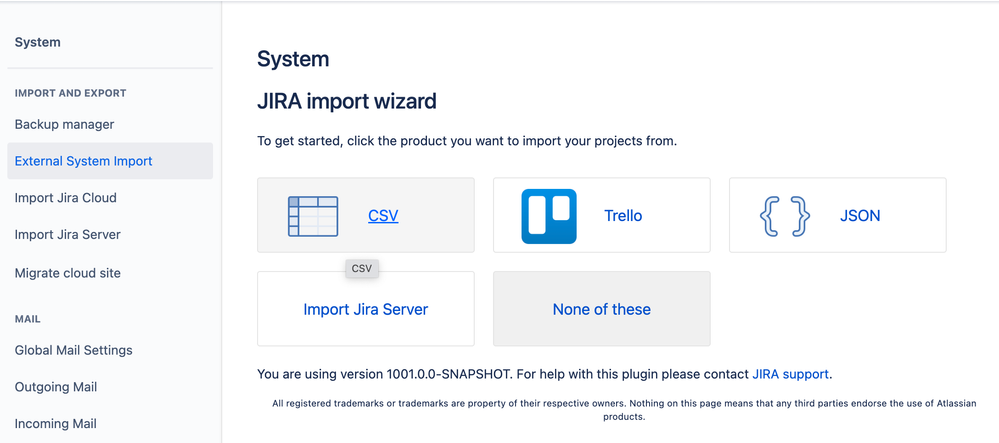 System

IMPORT AND EXPORT

Backup manager

External System Import

Import Jira Cloud

Import Jira Server

Migrate cloud site

MAIL

Global Mail Settings

Outgoing Mail

Incoming Mail

System

JIRA import wizard

To get started, click the product you want to import your projects from.

CSV

Trello

JSON

CSV

Import Jira Server

None of these

You are using version 1001.0.0-SNAPSHOT. For help with this plugin please contact JIRA support.

All registered trademarks or trademarks are property of their respective owners. Nothing on this page means that any third parties endorse the use of Atlassian products.